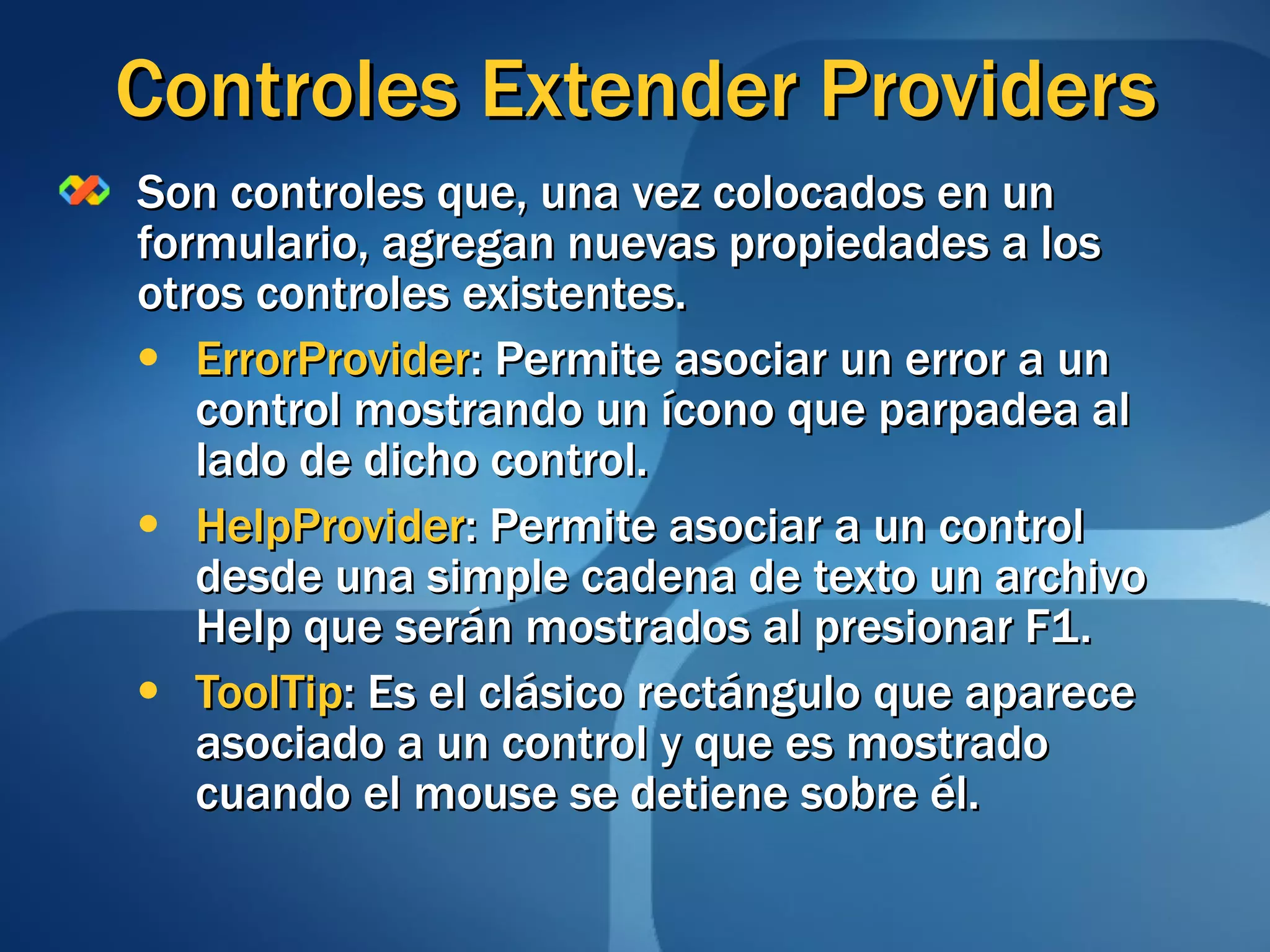 Controles Extender Providers

Son controles que, una vez colocados en un formulario, agregan nuevas propiedades a los otros controles existentes.

• ErrorProvider: Permite asociar un error a un control mostrando un ícono que parpadea al lado de dicho control.

• HelpProvider: Permite asociar a un control desde una simple cadena de texto un archivo Help que serán mostrados al presionar F1.

• ToolTip: Es el clásico rectángulo que aparece asociado a un control y que es mostrado cuando el mouse se detiene sobre él.